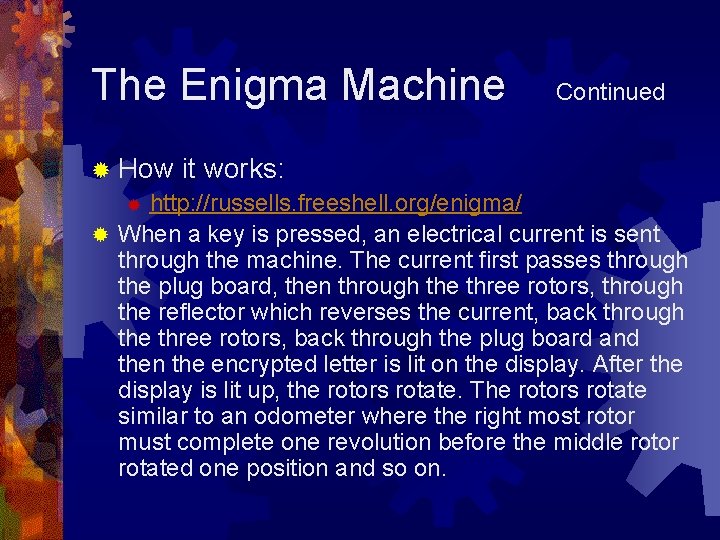 The Enigma Machine Continued

How it works:

http://russells.freeshell.org/enigma/

When a key is pressed, an electrical current is sent through the machine. The current first passes through the plug board, then through the three rotors, through the reflector which reverses the current, back through the three rotors, back through the plug board and then the encrypted letter is lit on the display. After the display is lit up, the rotors rotate. The rotors rotate similar to an odometer where the right most rotor must complete one revolution before the middle rotor rotated one position and so on.